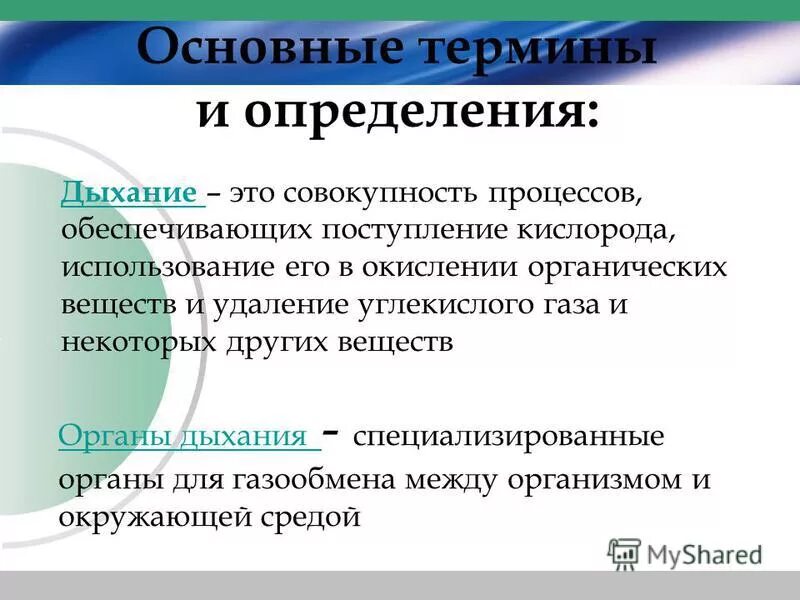 Основные термины и определения:

Дыхание – это совокупность процессов, обеспечивающих поступление кислорода, использование его в окислении органических веществ и удаление углекислого газа и некоторых других веществ

Органы дыхания - специализированные органы для газообмена между организмом и окружающей средой

MyShared